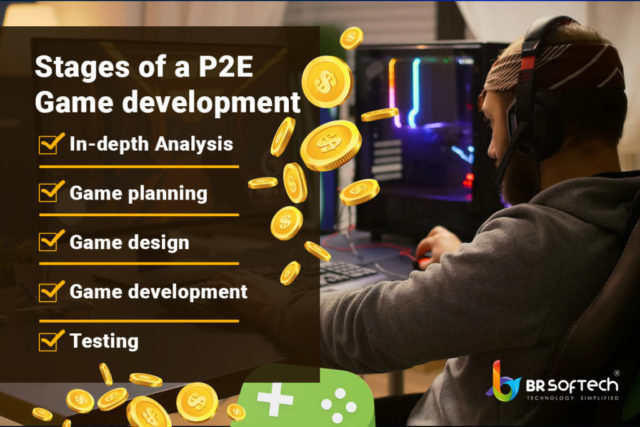 Stages of a P2E Game development

In-depth Analysis

Game planning

Game design

Game development

Testing

BR SOFTECH®
TECHNOLOGY · SIMPLIFIED